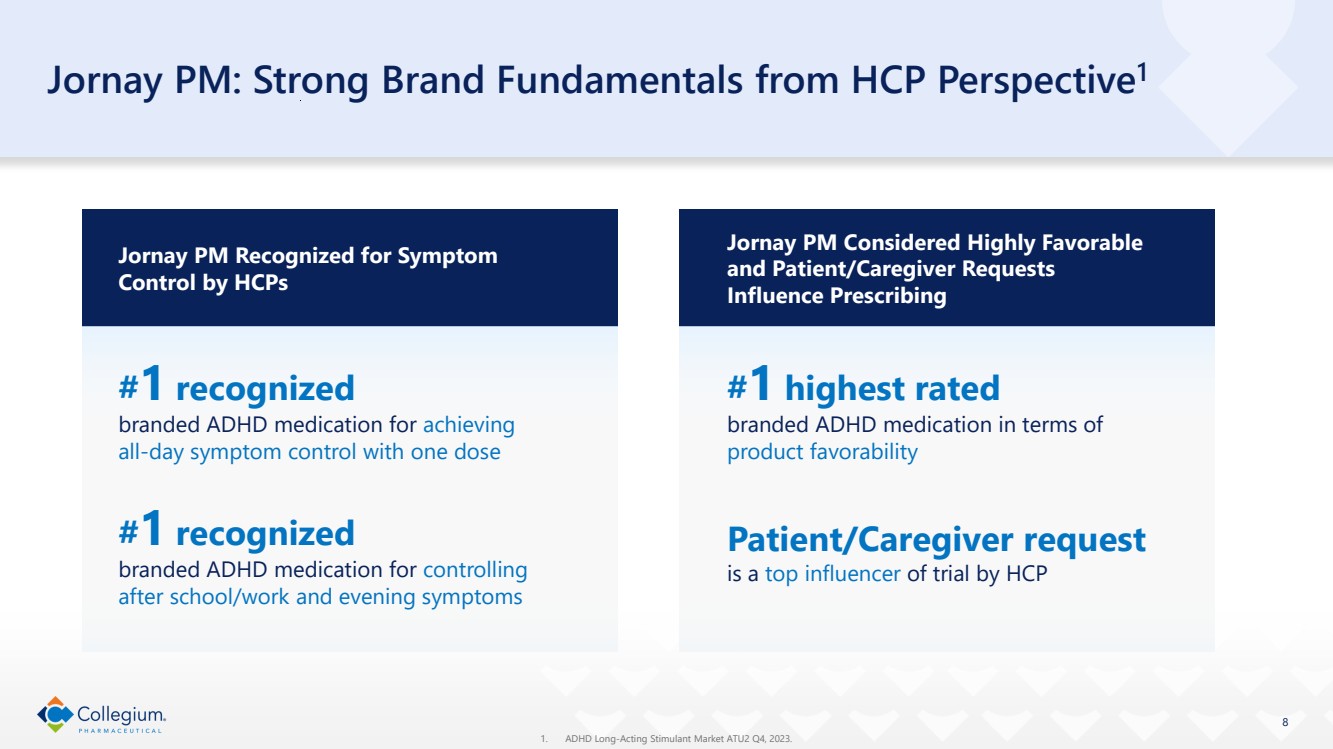 Jornay PM: Strong Brand Fundamentals from HCP Perspective$^1$

Jornay PM Recognized for Symptom Control by HCPs

#1 recognized
branded ADHD medication for achieving all-day symptom control with one dose

#1 recognized
branded ADHD medication for controlling after school/work and evening symptoms

Jornay PM Considered Highly Favorable and Patient/Caregiver Requests Influence Prescribing

#1 highest rated
branded ADHD medication in terms of product favorability

Patient/Caregiver request
is a top influencer of trial by HCP

Collegium.
PHARMACEUTICAL

1. ADHD Long-Acting Stimulant Market ATU2 Q4, 2023.

8